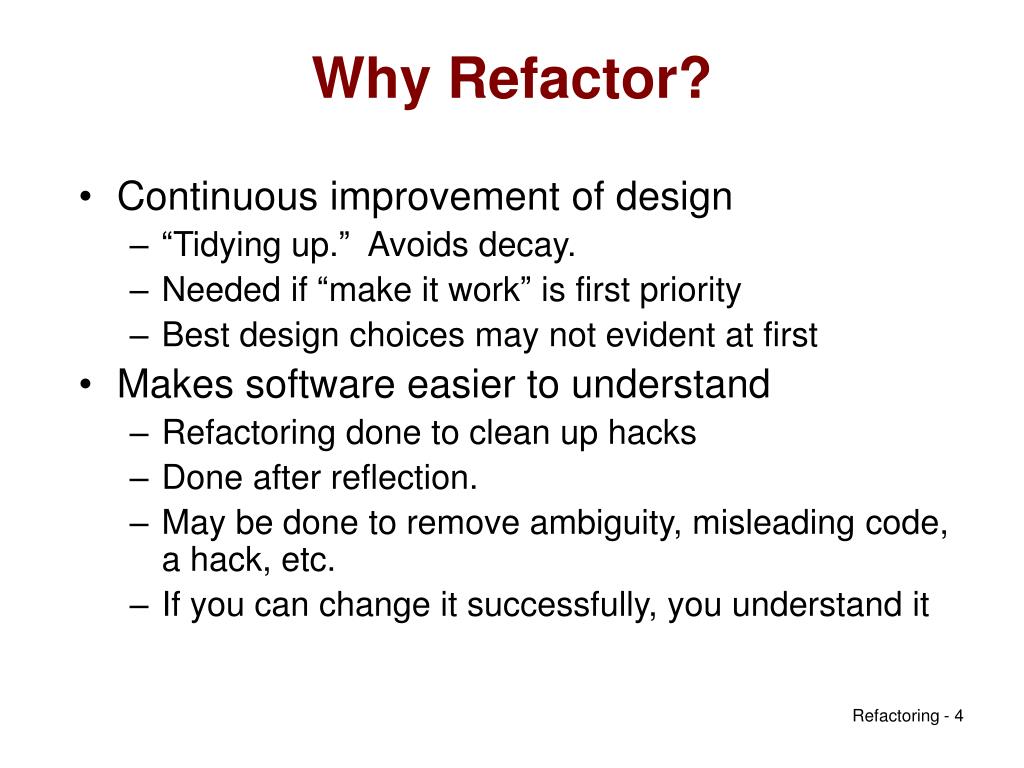 Why Refactor?

• Continuous improvement of design
– “Tidying up.” Avoids decay.
– Needed if “make it work” is first priority
– Best design choices may not evident at first
• Makes software easier to understand
– Refactoring done to clean up hacks
– Done after reflection.
– May be done to remove ambiguity, misleading code, a hack, etc.
– If you can change it successfully, you understand it

Refactoring - 4